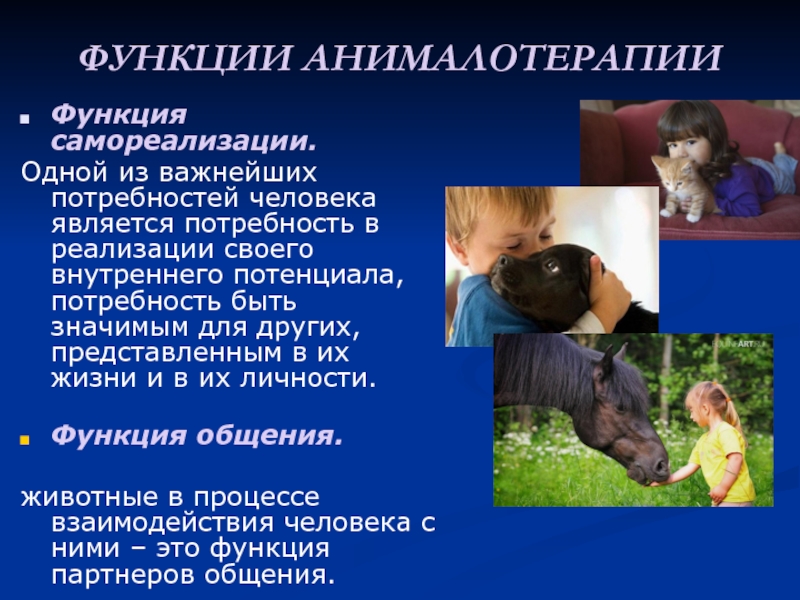 ФУНКЦИИ АНИМАЛОТЕРАПИИ

Функция самореализации.

Одной из важнейших потребностей человека является потребность в реализации своего внутреннего потенциала, потребность быть значимым для других, представленным в их жизни и в их личности.

Функция общения.

животные в процессе взаимодействия человека с ними – это функция партнеров общения.